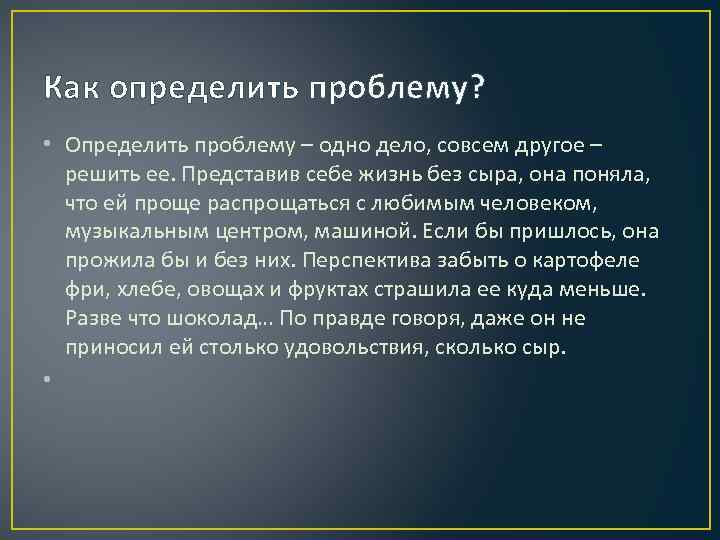 Как определить проблему?

• Определить проблему – одно дело, совсем другое – решить ее. Представив себе жизнь без сыра, она поняла, что ей проще распрощаться с любимым человеком, музыкальным центром, машиной. Если бы пришлось, она прожила бы и без них. Перспектива забыть о картофеле фри, хлебе, овощах и фруктах страшила ее куда меньше. Разве что шоколад… По правде говоря, даже он не приносил ей столько удовольствия, сколько сыр.

•